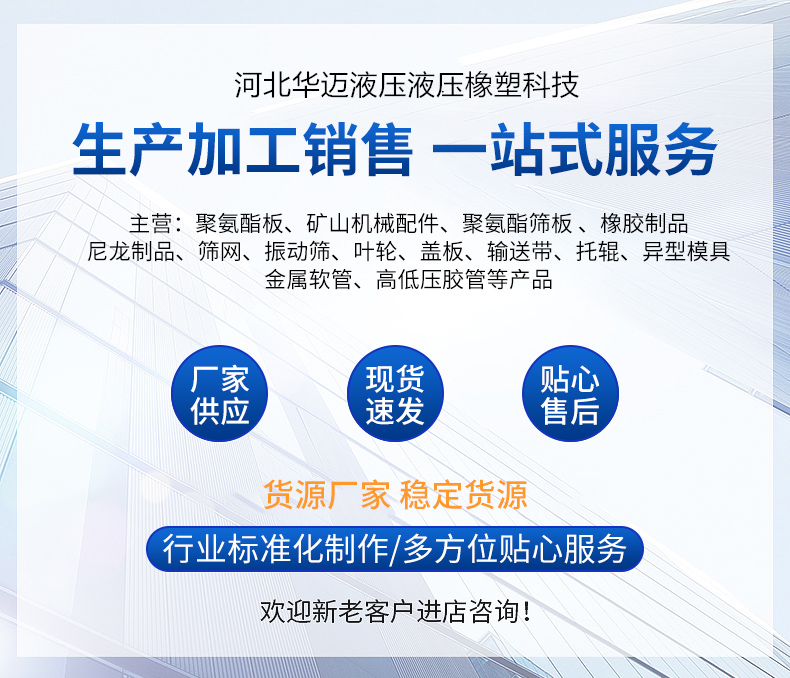 河北华迈液压液压橡塑科技

生产加工销售 一站式服务

主营：聚氨酯板、矿山机械配件、聚氨酯筛板 、橡胶制品
尼龙制品、筛网、振动筛、叶轮、盖板、输送带、托辊、异型模具
金属软管、高低压胶管等产品

厂家供应

现货速发

贴心售后

货源厂家 稳定货源

行业标准化制作/多方位贴心服务

欢迎新老客户进店咨询！